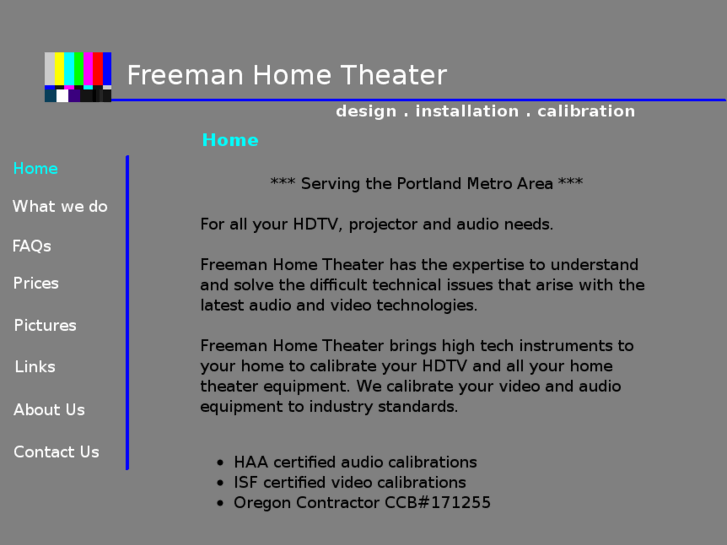 Freeman Home Theater

design . installation . calibration

Home

Home

What we do

FAQs

Prices

Pictures

Links

About Us

Contact Us

*** Serving the Portland Metro Area ***

For all your HDTV, projector and audio needs.

Freeman Home Theater has the expertise to understand and solve the difficult technical issues that arise with the latest audio and video technologies.

Freeman Home Theater brings high tech instruments to your home to calibrate your HDTV and all your home theater equipment. We calibrate your video and audio equipment to industry standards.

- HAA certified audio calibrations
- ISF certified video calibrations
- Oregon Contractor CCB#171255